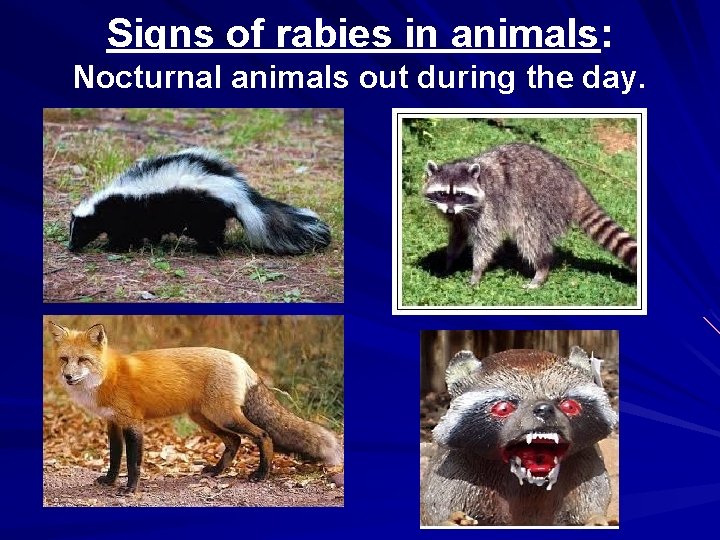 Signs of rabies in animals:
Nocturnal animals out during the day.